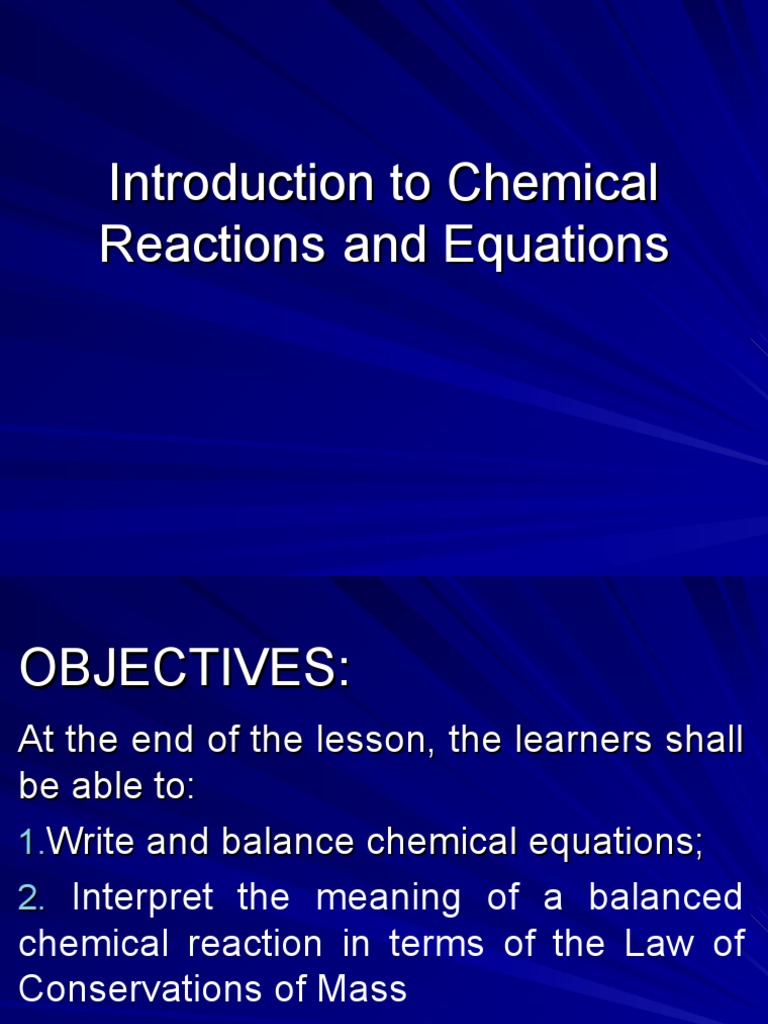 Introduction to Chemical Reactions and Equations

OBJECTIVES:

At the end of the lesson, the learners shall be able to:

1.Write and balance chemical equations;

2. Interpret the meaning of a balanced chemical reaction in terms of the Law of Conservations of Mass